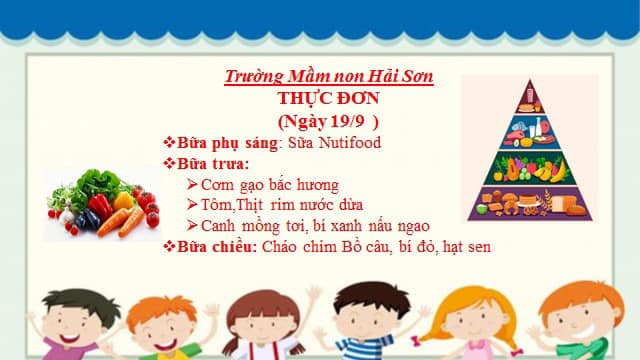 Trường Mầm non Hải Sơn
THỰC ĐƠN
(Ngày 19/9 )

❖Bữa phụ sáng: Sữa Nutifood
❖Bữa trưa:
➢Cơm gạo bắc hương
➢Tôm,Thịt rim nước dừa
➢Canh mồng tơi, bí xanh nấu ngao
❖Bữa chiều: Cháo chim Bồ câu, bí đỏ, hạt sen